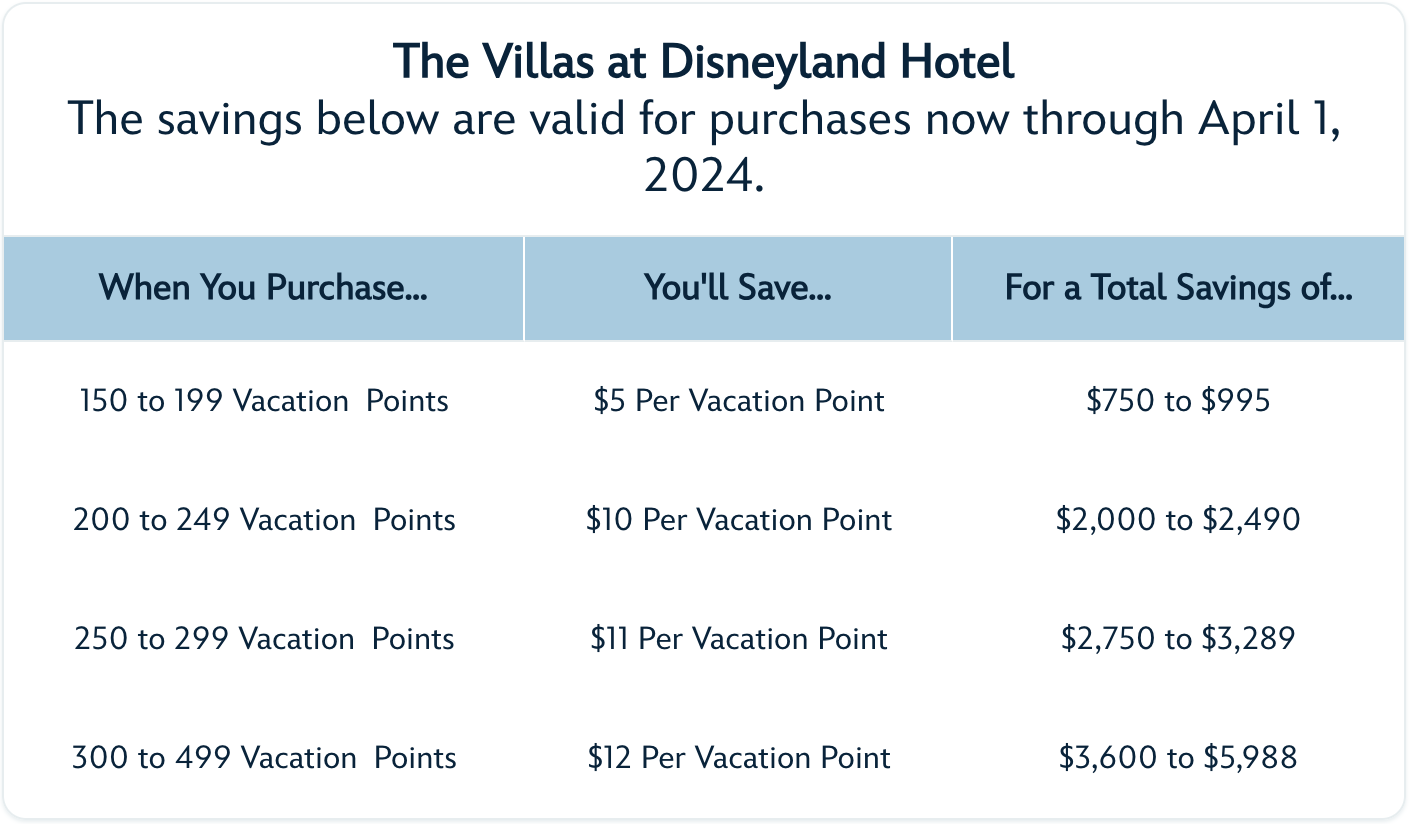 The Villas at Disneyland Hotel
The savings below are valid for purchases now through April 1, 2024.

| When You Purchase... | You'll Save... | For a Total Savings of... |
|---|---|---|
| 150 to 199 Vacation Points | \$5 Per Vacation Point | \$750 to \$995 |
| 200 to 249 Vacation Points | \$10 Per Vacation Point | \$2,000 to \$2,490 |
| 250 to 299 Vacation Points | \$11 Per Vacation Point | \$2,750 to \$3,289 |
| 300 to 499 Vacation Points | \$12 Per Vacation Point | \$3,600 to \$5,988 |